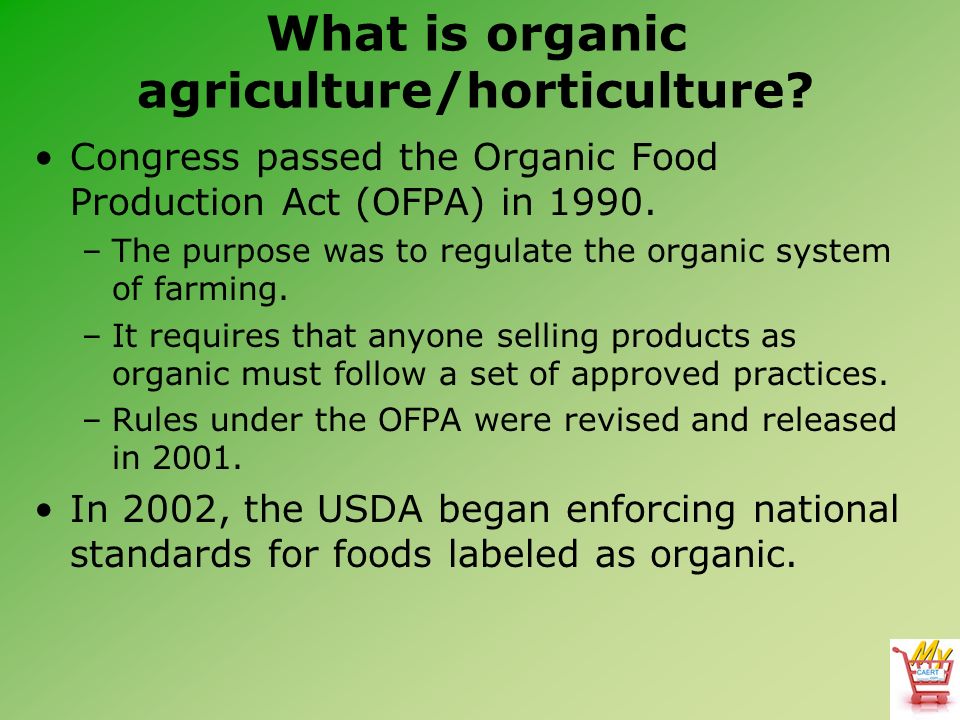 What is organic agriculture/horticulture?

• Congress passed the Organic Food Production Act (OFPA) in 1990.
– The purpose was to regulate the organic system of farming.
– It requires that anyone selling products as organic must follow a set of approved practices.
– Rules under the OFPA were revised and released in 2001.

• In 2002, the USDA began enforcing national standards for foods labeled as organic.

My CAERT